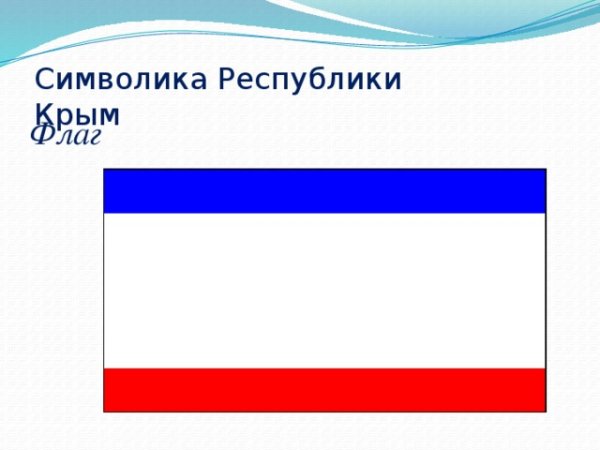 Символика Республики Крым

Флаг